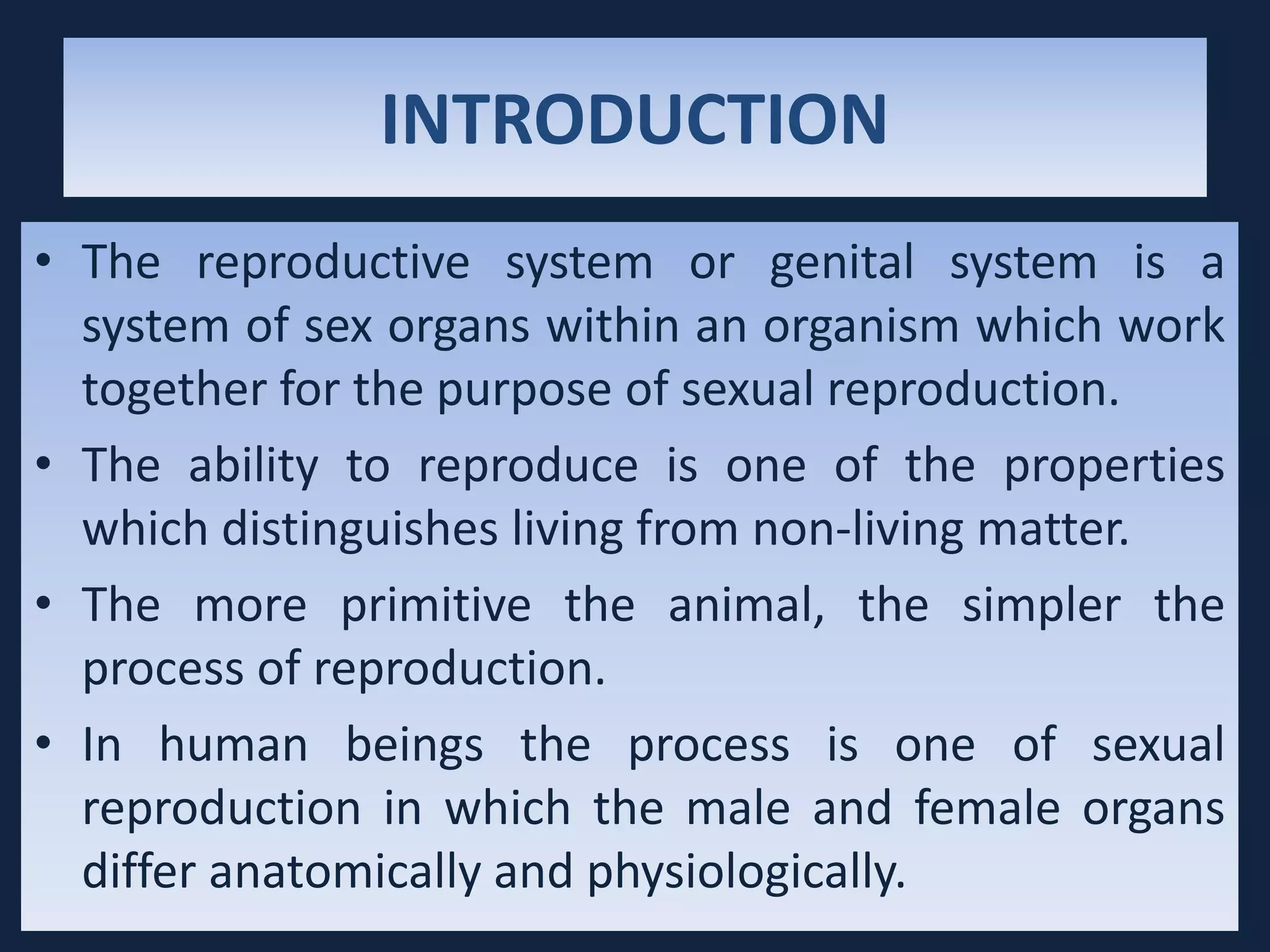 INTRODUCTION

• The reproductive system or genital system is a system of sex organs within an organism which work together for the purpose of sexual reproduction.

• The ability to reproduce is one of the properties which distinguishes living from non-living matter.

• The more primitive the animal, the simpler the process of reproduction.

• In human beings the process is one of sexual reproduction in which the male and female organs differ anatomically and physiologically.